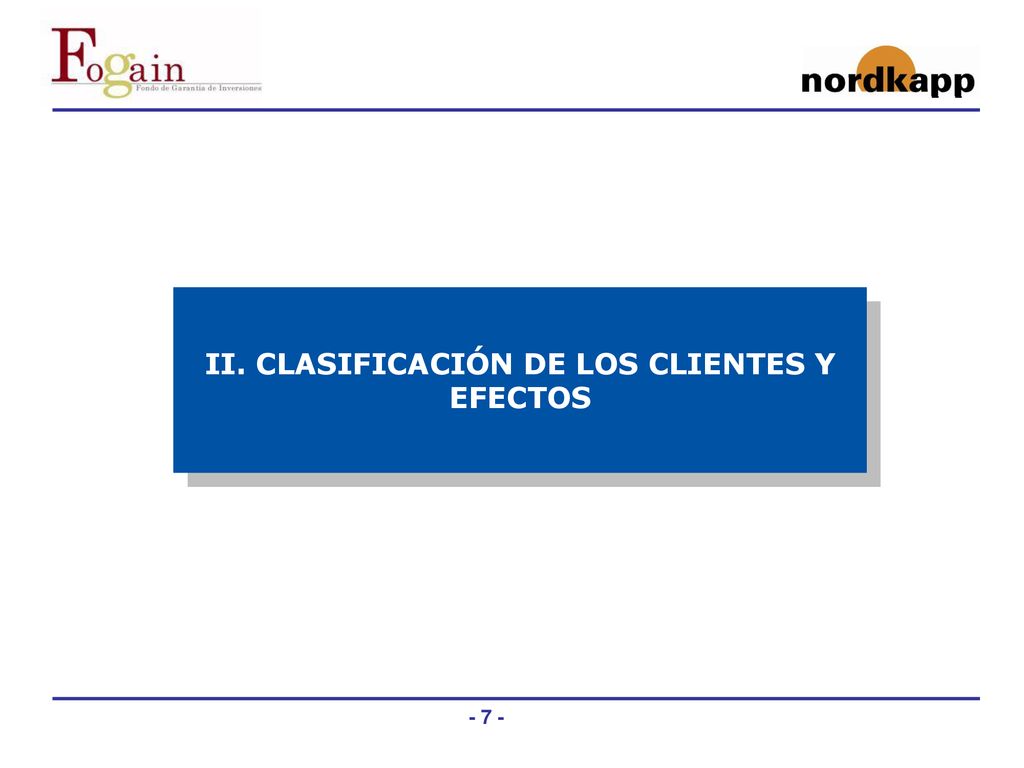 Fogain
Fondo de Garantía de Inversiones

nordkapp

II. CLASIFICACIÓN DE LOS CLIENTES Y EFECTOS

- 7 -